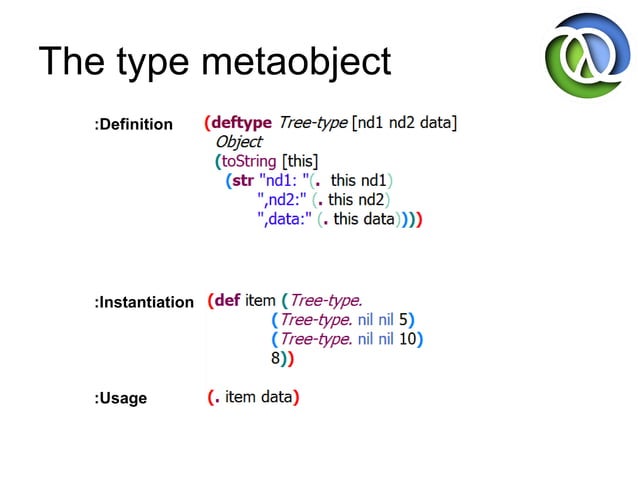 The type metaobject

:Definition

(deftype Tree-type [nd1 nd2 data]
Object
(toString [this]
(str "nd1: "(. this nd1)
",nd2:" (. this nd2)
",data:" (. this data))))

:Instantiation

(def item (Tree-type.
(Tree-type. nil nil 5)
(Tree-type. nil nil 10)
8))

:Usage

(. item data)